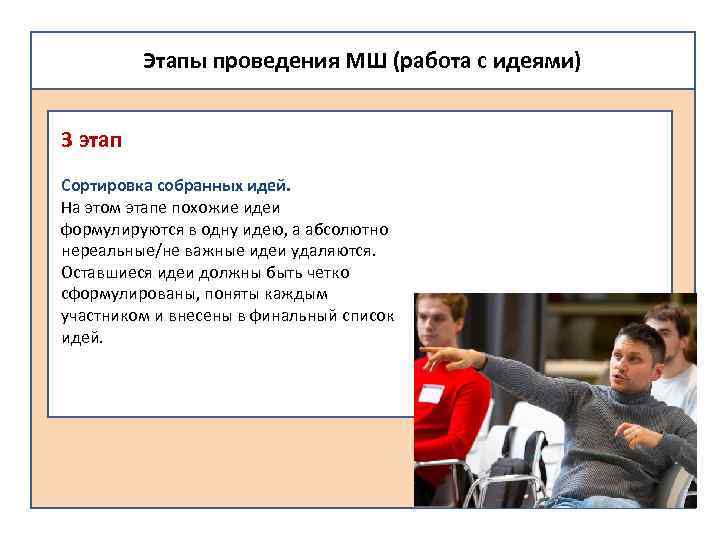 Этапы проведения МШ (работа с идеями)

3 этап

Сортировка собранных идей.
На этом этапе похожие идеи формулируются в одну идею, а абсолютно нереальные/не важные идеи удаляются. Оставшиеся идеи должны быть четко сформулированы, поняты каждым участником и внесены в финальный список идей.